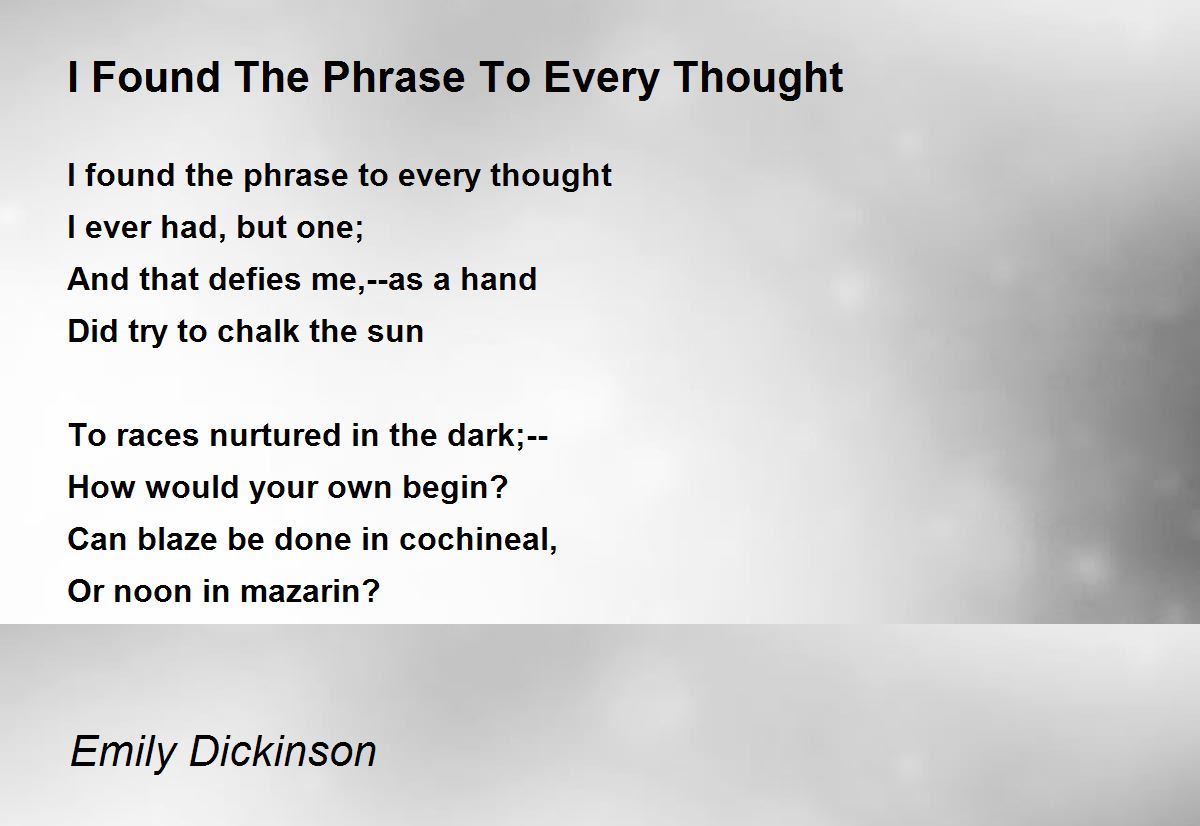 I Found The Phrase To Every Thought

I found the phrase to every thought
I ever had, but one;
And that defies me,--as a hand
Did try to chalk the sun

To races nurtured in the dark;--
How would your own begin?
Can blaze be done in cochineal,
Or noon in mazarin?

Emily Dickinson